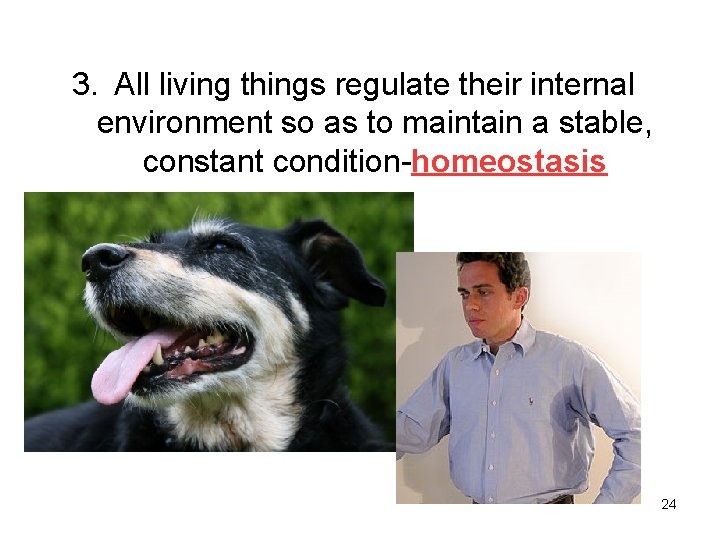 3. All living things regulate their internal environment so as to maintain a stable, constant condition-homeostasis

24